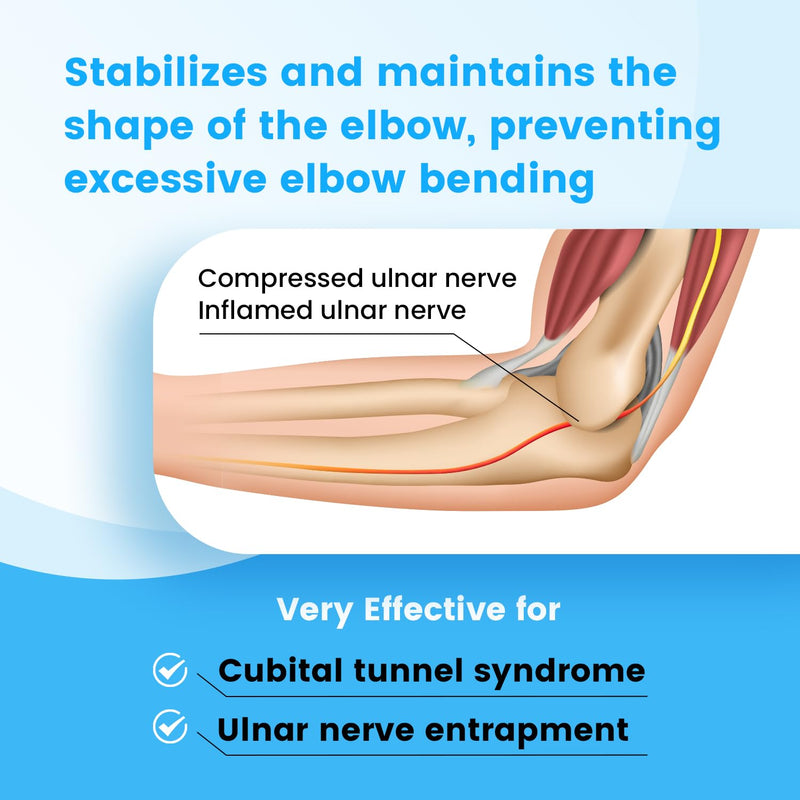 Stabilizes and maintains the shape of the elbow, preventing excessive elbow bending

Compressed ulnar nerve
Inflamed ulnar nerve

Very Effective for

Cubital tunnel syndrome

Ulnar nerve entrapment